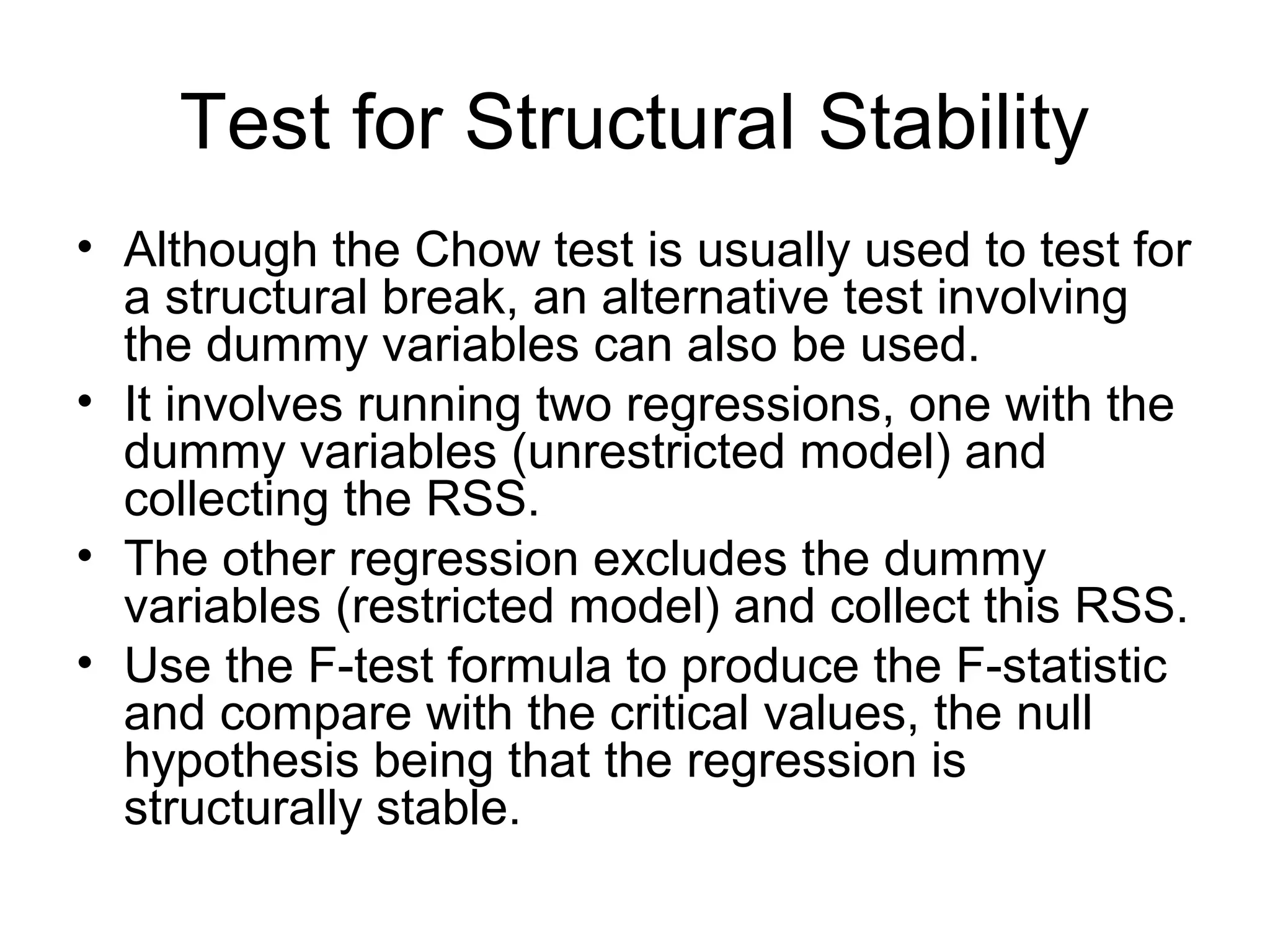 Test for Structural Stability

• Although the Chow test is usually used to test for a structural break, an alternative test involving the dummy variables can also be used.
• It involves running two regressions, one with the dummy variables (unrestricted model) and collecting the RSS.
• The other regression excludes the dummy variables (restricted model) and collect this RSS.
• Use the F-test formula to produce the F-statistic and compare with the critical values, the null hypothesis being that the regression is structurally stable.